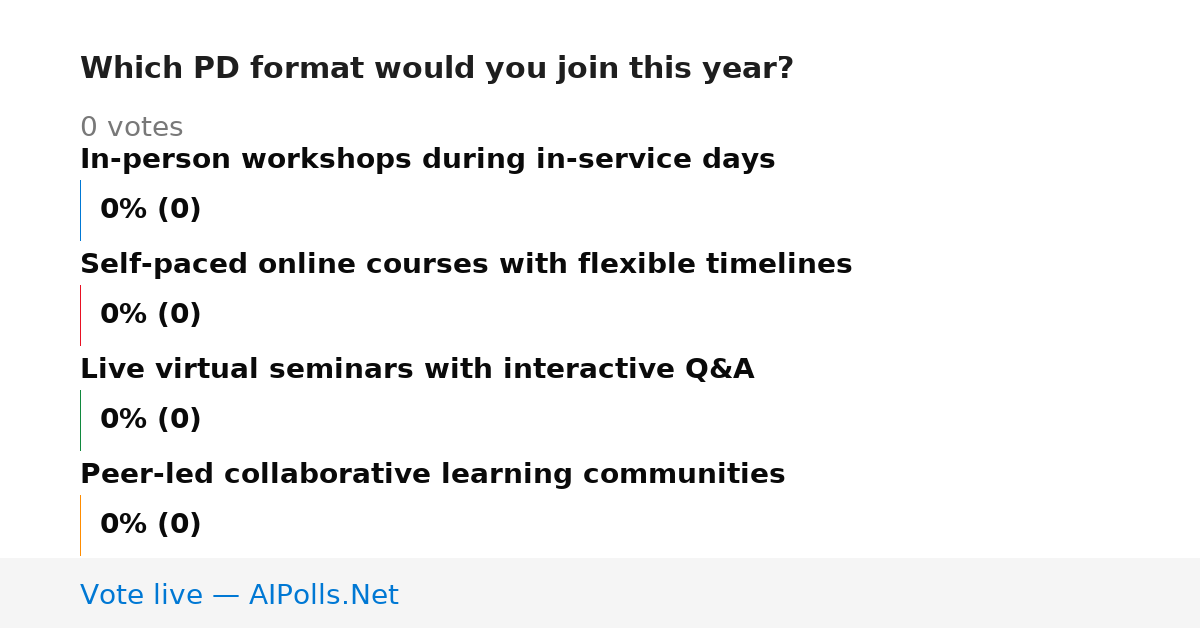 Which PD format would you join this year?

0 votes

In-person workshops during in-service days

0% (0)

Self-paced online courses with flexible timelines

0% (0)

Live virtual seminars with interactive Q&A

0% (0)

Peer-led collaborative learning communities

0% (0)

Vote live — AIPolls.Net